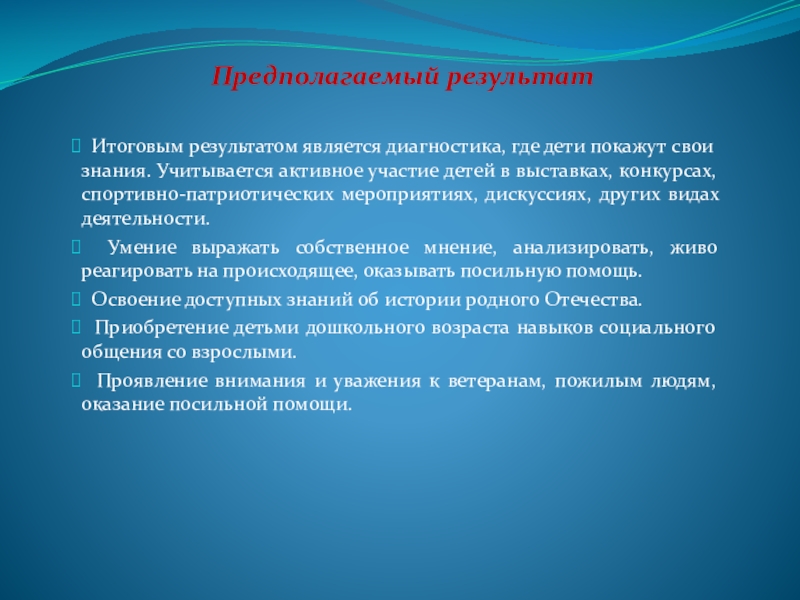 Предполагаемый результат

 Итоговым результатом является диагностика, где дети покажут свои знания. Учитывается активное участие детей в выставках, конкурсах, спортивно-патриотических мероприятиях, дискуссиях, других видах деятельности.

 Умение выражать собственное мнение, анализировать, живо реагировать на происходящее, оказывать посильную помощь.

 Освоение доступных знаний об истории родного Отечества.

 Приобретение детьми дошкольного возраста навыков социального общения со взрослыми.

 Проявление внимания и уважения к ветеранам, пожилым людям, оказание посильной помощи.